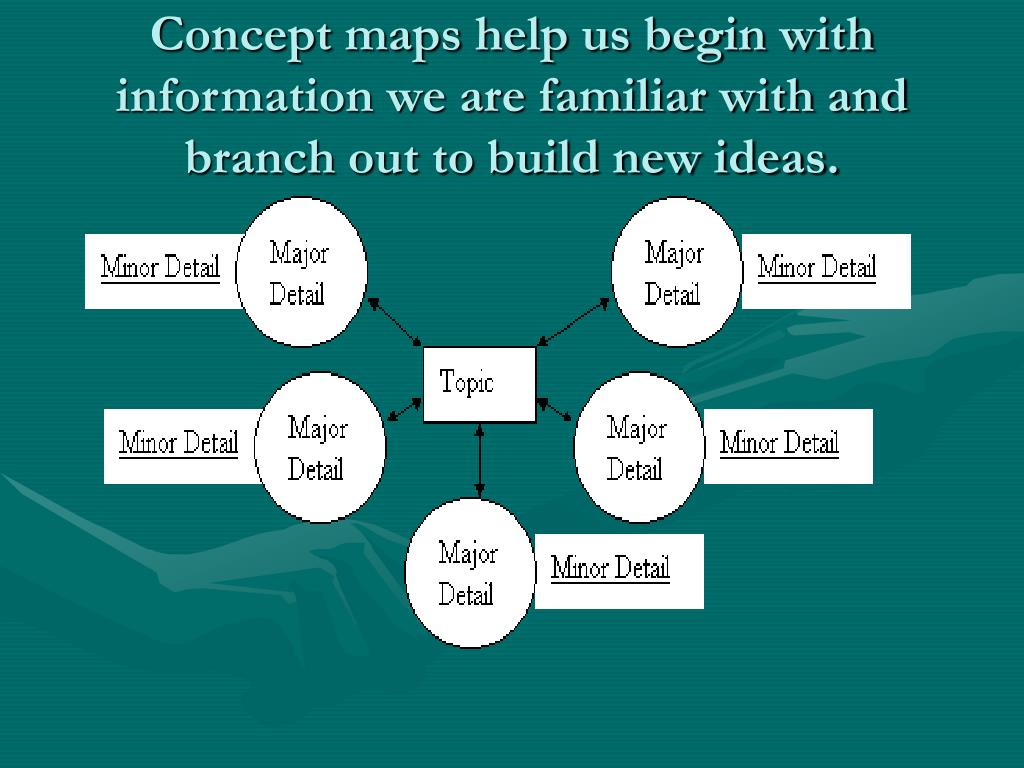 Concept maps help us begin with information we are familiar with and branch out to build new ideas.

Minor Detail

Major Detail

Major Detail

Minor Detail

Topic

Minor Detail

Major Detail

Major Detail

Minor Detail

Major Detail

Minor Detail